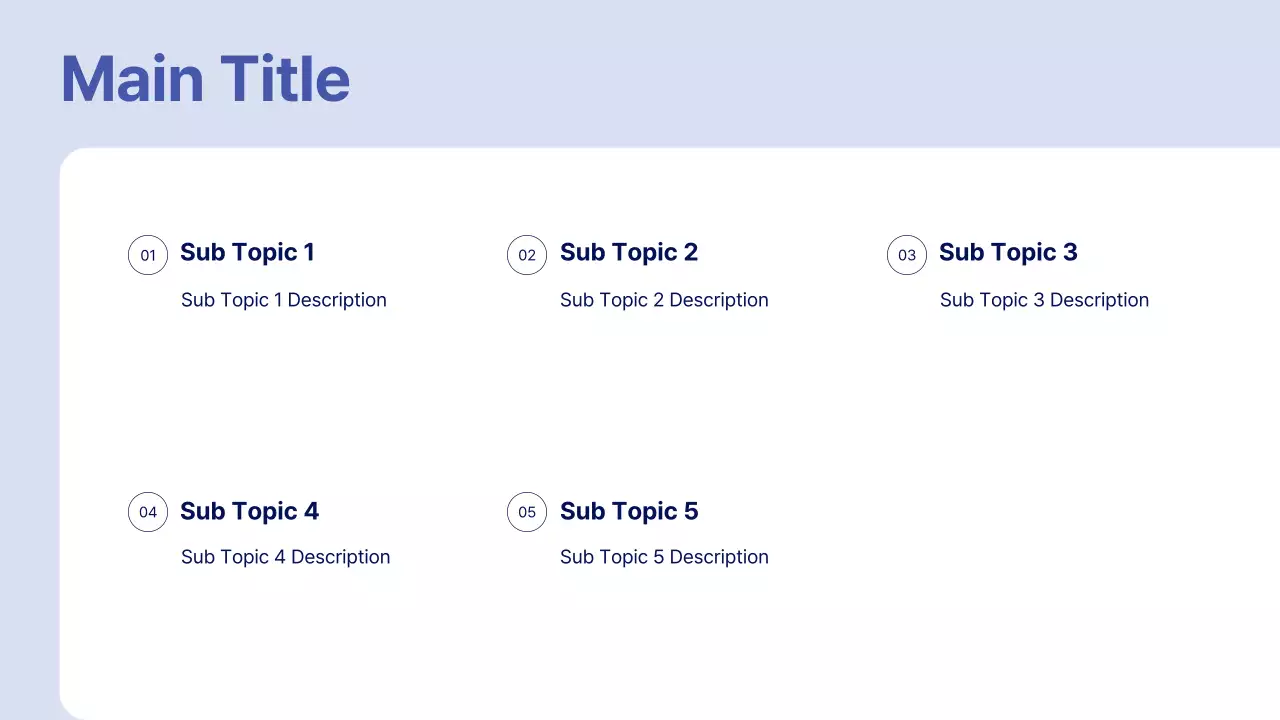 Main Title

01 Sub Topic 1
Sub Topic 1 Description

02 Sub Topic 2
Sub Topic 2 Description

03 Sub Topic 3
Sub Topic 3 Description

04 Sub Topic 4
Sub Topic 4 Description

05 Sub Topic 5
Sub Topic 5 Description